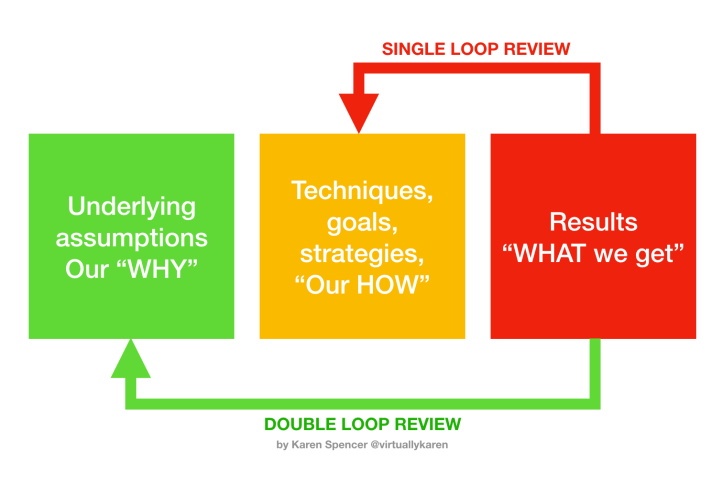 SINGLE LOOP REVIEW

Underlying assumptions Our “WHY”

Techniques, goals, strategies, “Our HOW”

Results “WHAT we get”

DOUBLE LOOP REVIEW

by Karen Spencer @virtuallykaren